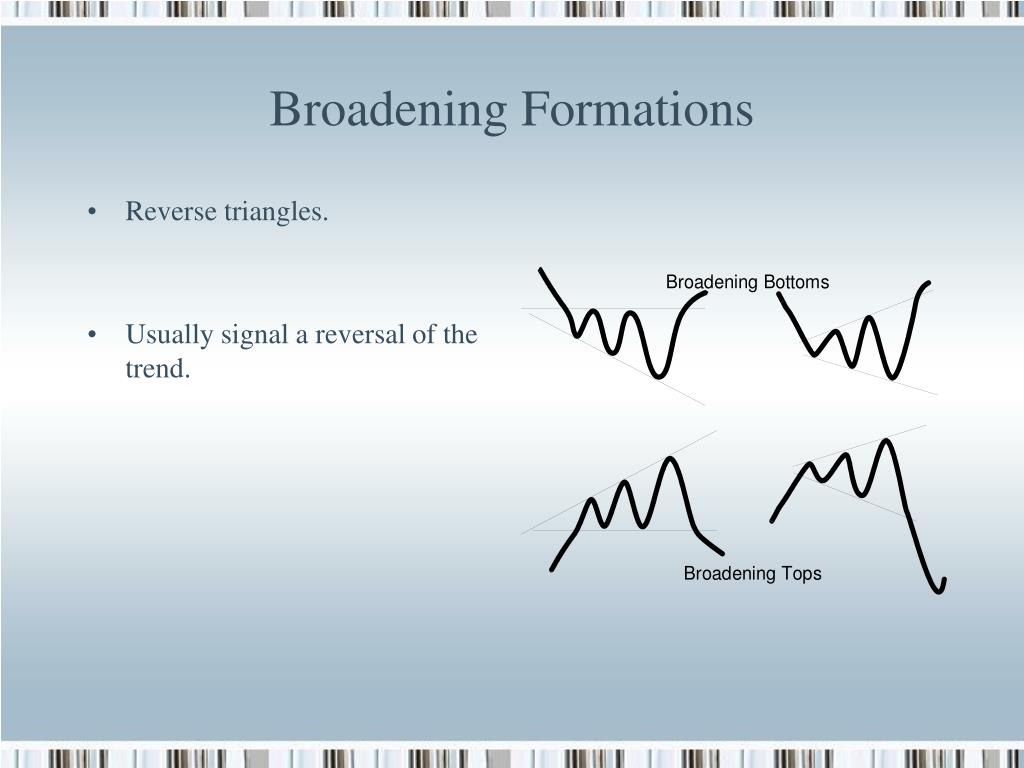 Broadening Formations

• Reverse triangles.

• Usually signal a reversal of the trend.

Broadening Bottoms

Broadening Tops